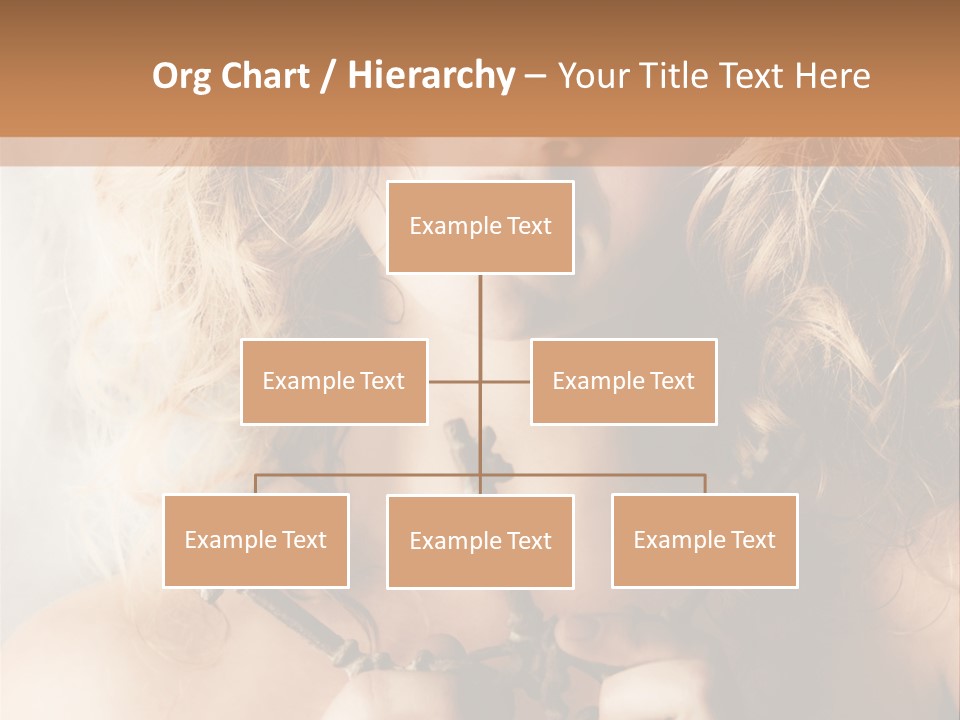 Org Chart / Hierarchy – Your Title Text Here

Example Text

Example Text

Example Text

Example Text

Example Text

Example Text